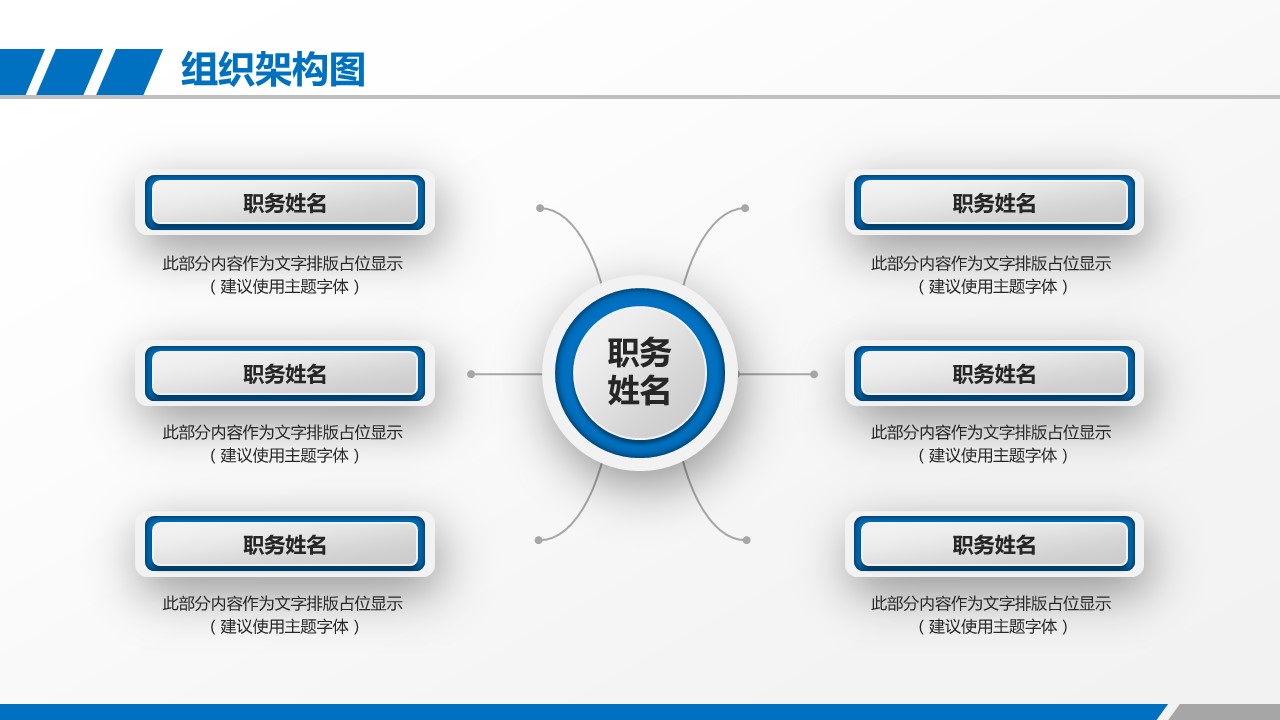 组织架构图

职务姓名

此部分内容作为文字排版占位显示
（建议使用主题字体）

职务姓名

此部分内容作为文字排版占位显示
（建议使用主题字体）

职务姓名

此部分内容作为文字排版占位显示
（建议使用主题字体）

职务
姓名

职务姓名

此部分内容作为文字排版占位显示
（建议使用主题字体）

职务姓名

此部分内容作为文字排版占位显示
（建议使用主题字体）

职务姓名

此部分内容作为文字排版占位显示
（建议使用主题字体）